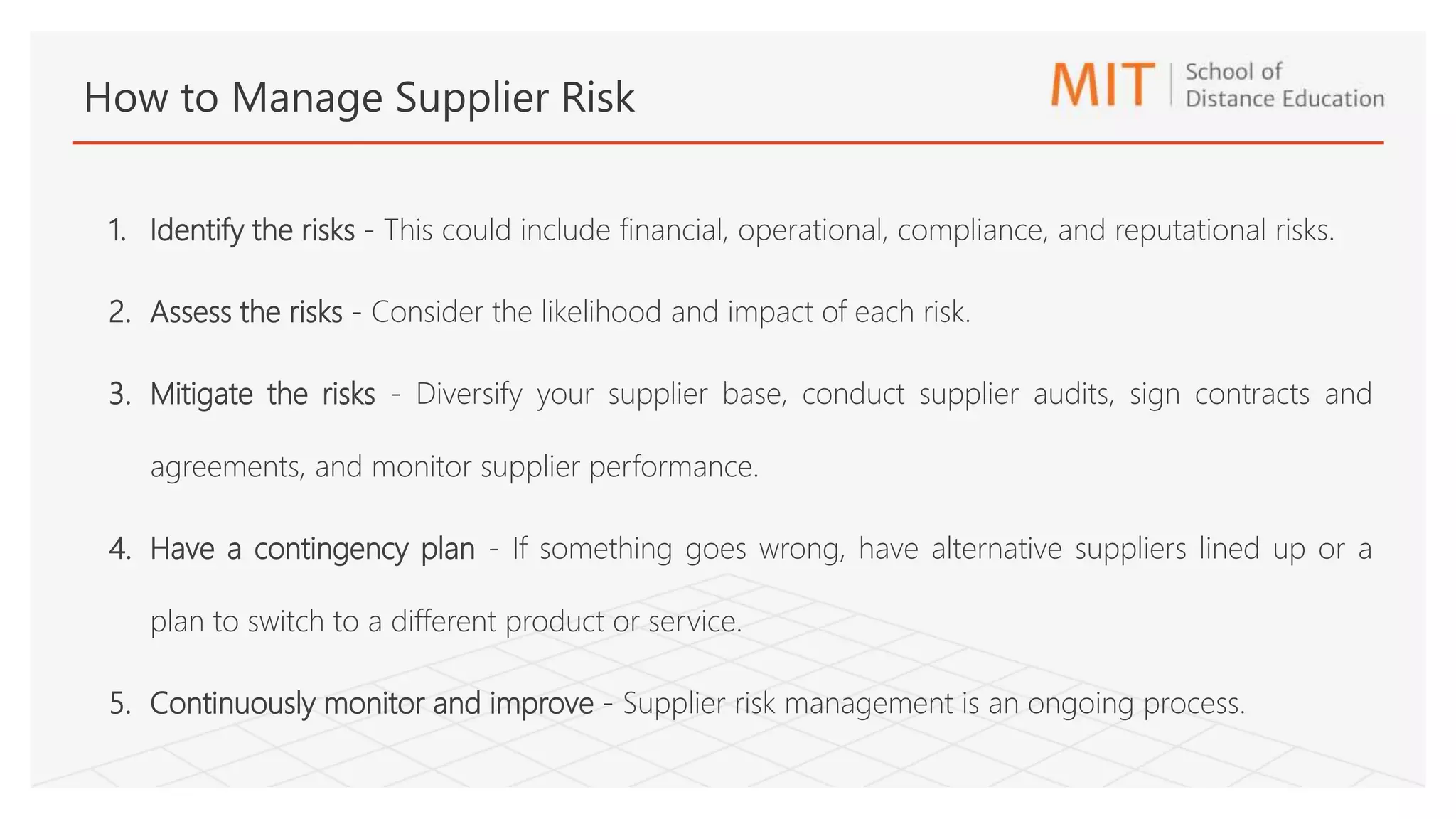 How to Manage Supplier Risk

MIT | School of Distance Education

1. Identify the risks - This could include financial, operational, compliance, and reputational risks.

2. Assess the risks - Consider the likelihood and impact of each risk.

3. Mitigate the risks - Diversify your supplier base, conduct supplier audits, sign contracts and agreements, and monitor supplier performance.

4. Have a contingency plan - If something goes wrong, have alternative suppliers lined up or a plan to switch to a different product or service.

5. Continuously monitor and improve - Supplier risk management is an ongoing process.